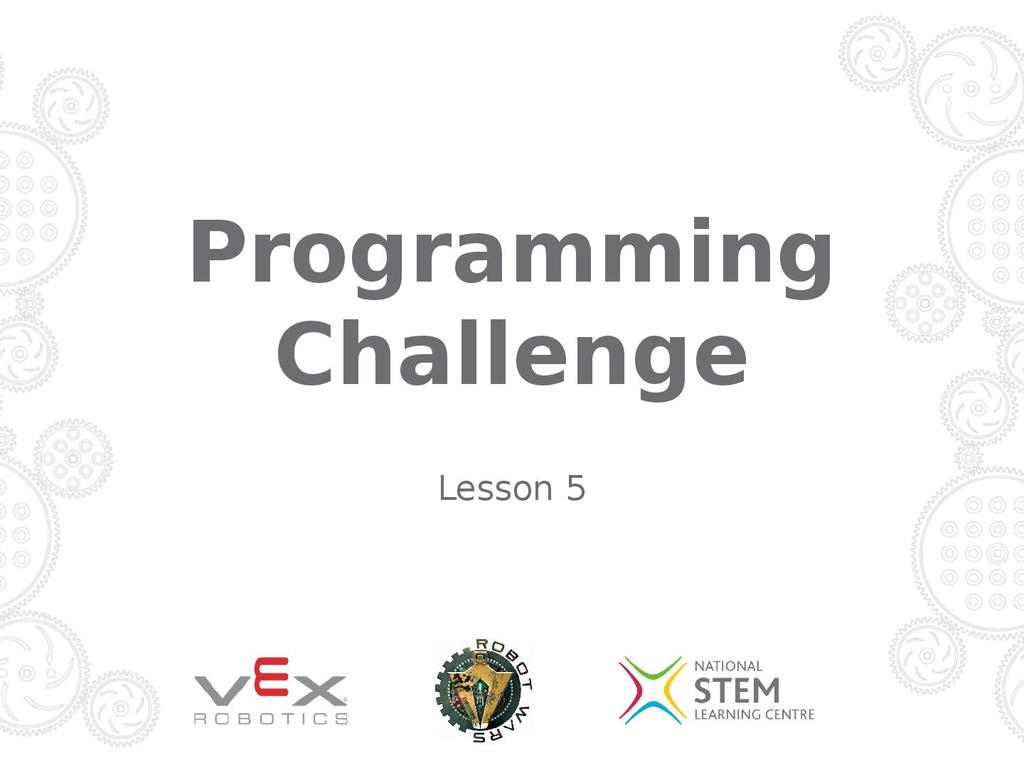 Programming Challenge

Lesson 5

VEX ROBOTICS

ROBOT WARS

NATIONAL STEM LEARNING CENTRE